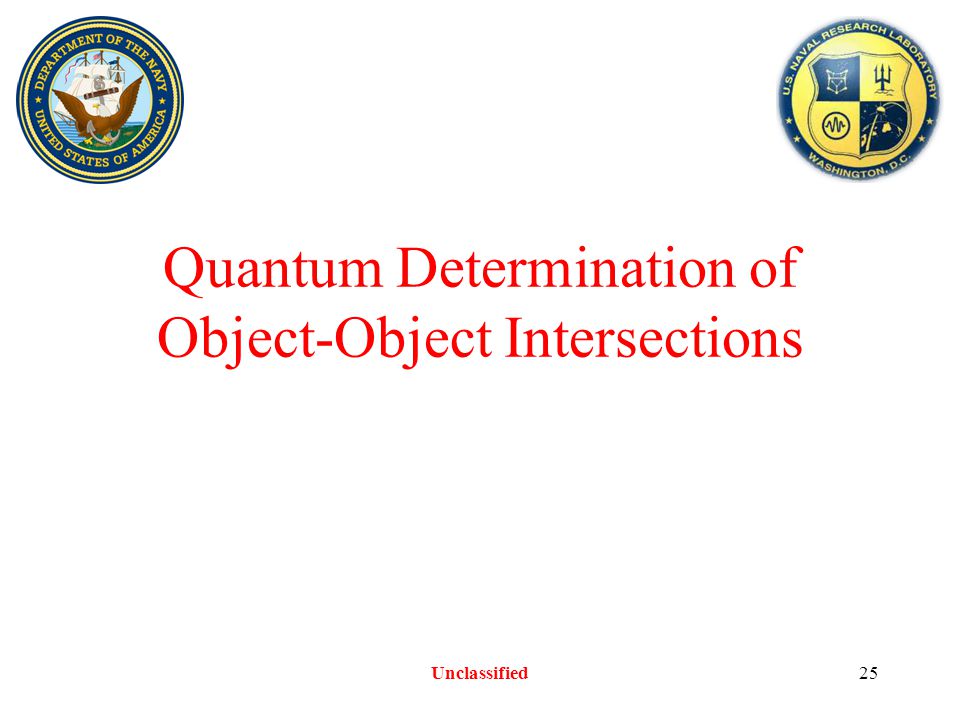 DEPARTMENT OF THE NAVY
UNITED STATES OF AMERICA

U.S. NAVAL RESEARCH LABORATORY
WASHINGTON, D.C.

Quantum Determination of Object-Object Intersections

Unclassified

25